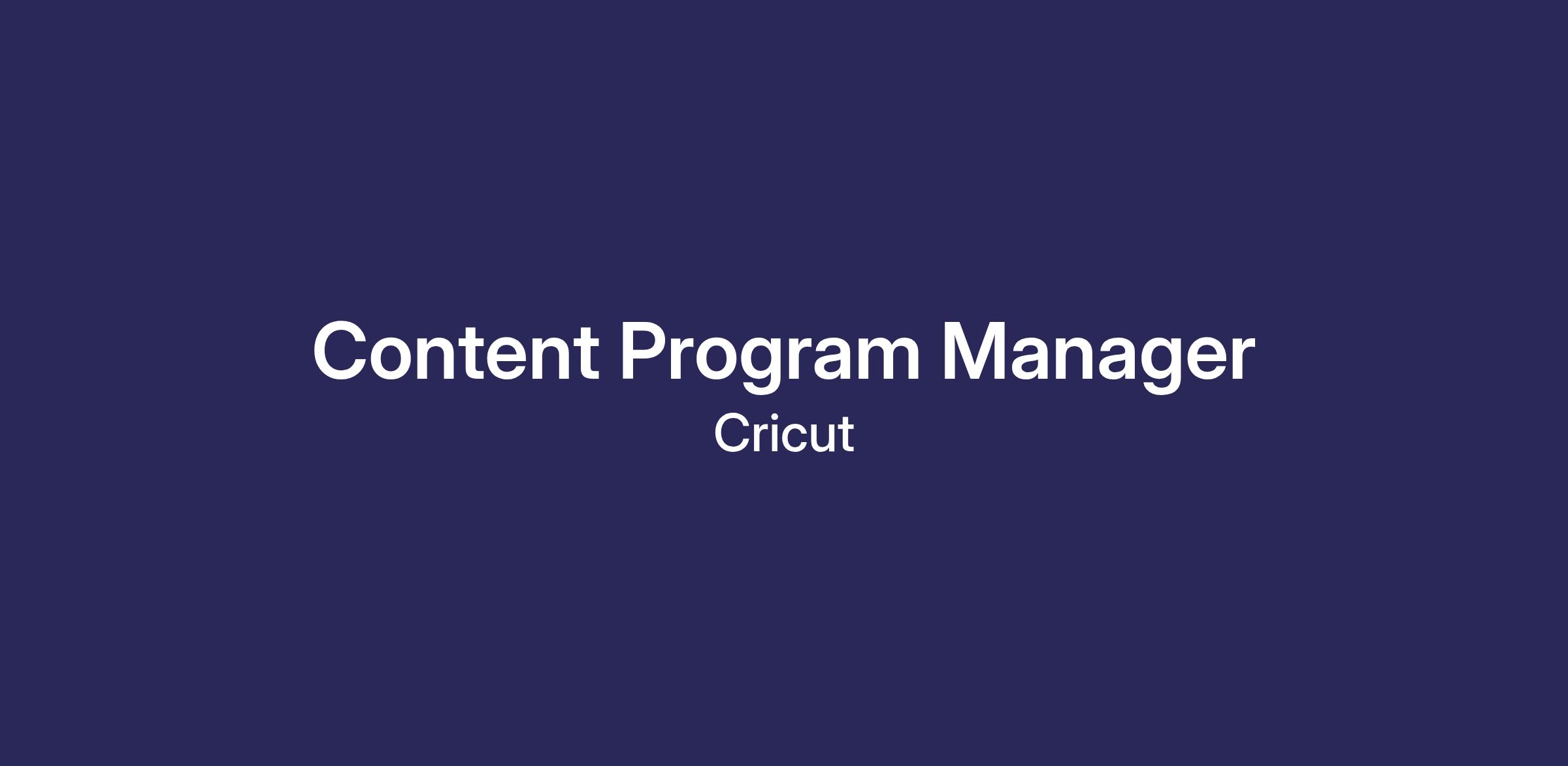 Content Program Manager
Cricut